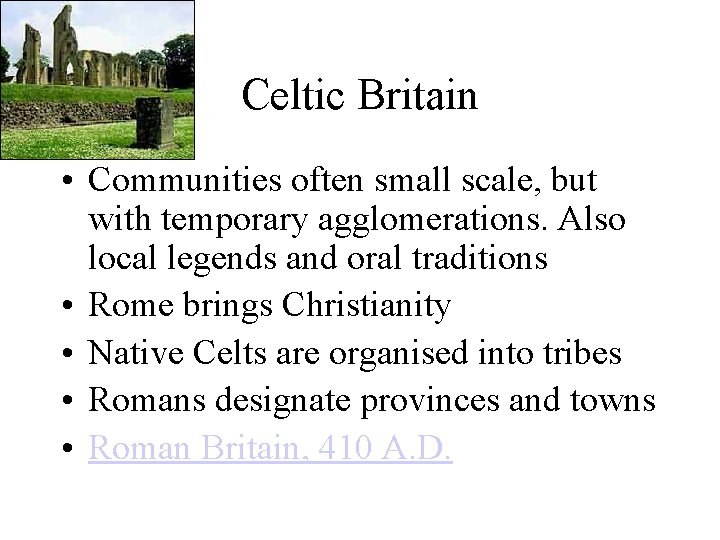 Celtic Britain

• Communities often small scale, but with temporary agglomerations. Also local legends and oral traditions
• Rome brings Christianity
• Native Celts are organised into tribes
• Romans designate provinces and towns
• Roman Britain, 410 A.D.